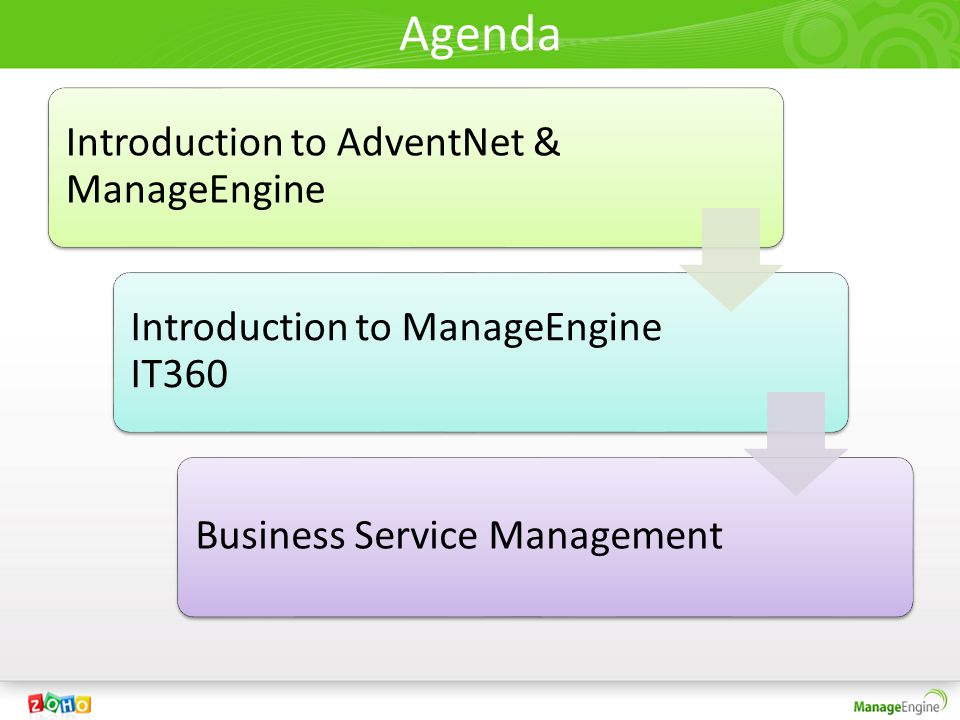 Agenda

Introduction to AdventNet & ManageEngine

Introduction to ManageEngine IT360

Business Service Management

ZOHO

ManageEngine